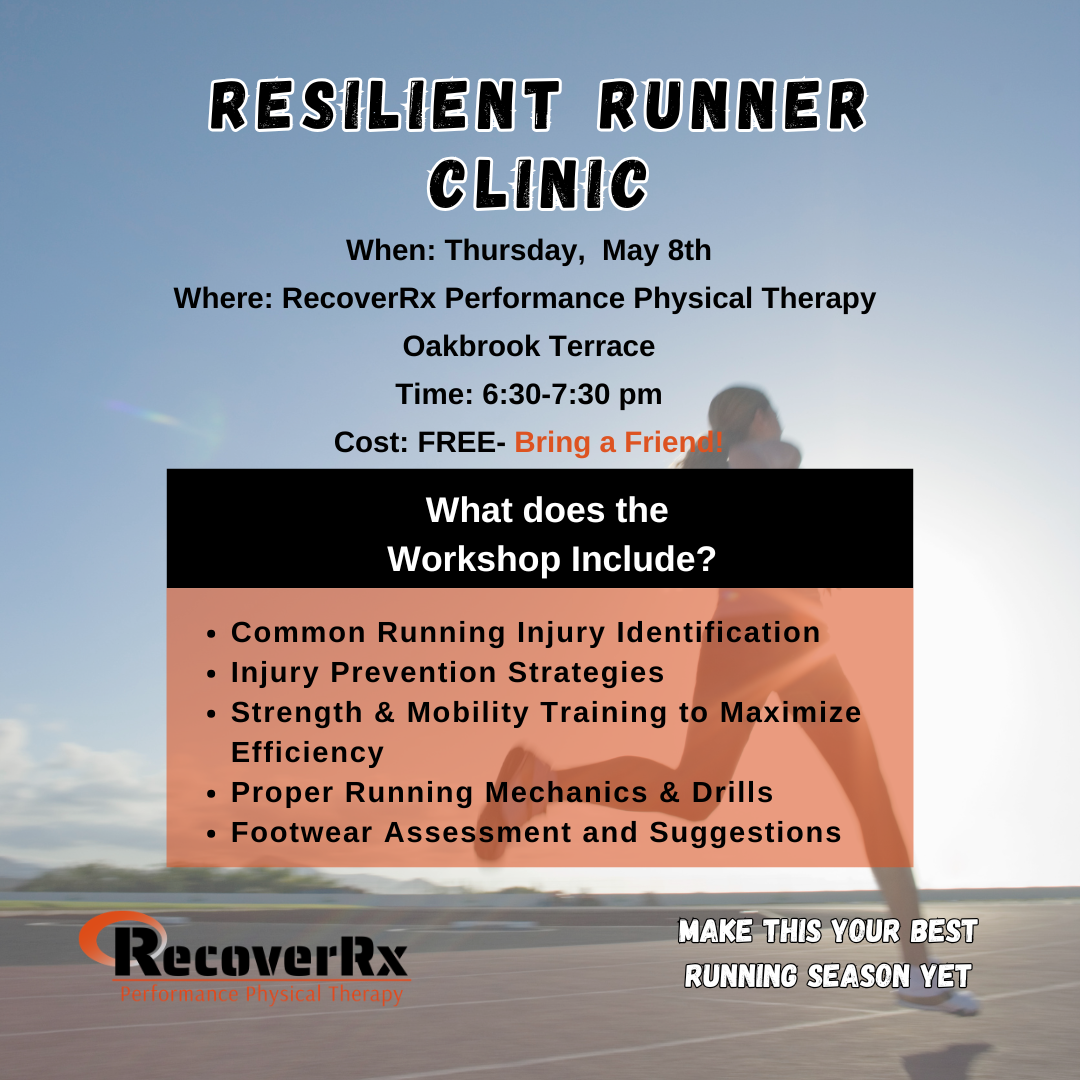 RESILIENT RUNNER CLINIC

When: Thursday, May 8th

Where: RecoverRx Performance Physical Therapy

Oakbrook Terrace

Time: 6:30-7:30 pm

Cost: FREE- Bring a Friend!

What does the Workshop Include?

• Common Running Injury Identification
• Injury Prevention Strategies
• Strength & Mobility Training to Maximize Efficiency
• Proper Running Mechanics & Drills
• Footwear Assessment and Suggestions

RecoverRx
Performance Physical Therapy

MAKE THIS YOUR BEST RUNNING SEASON YET